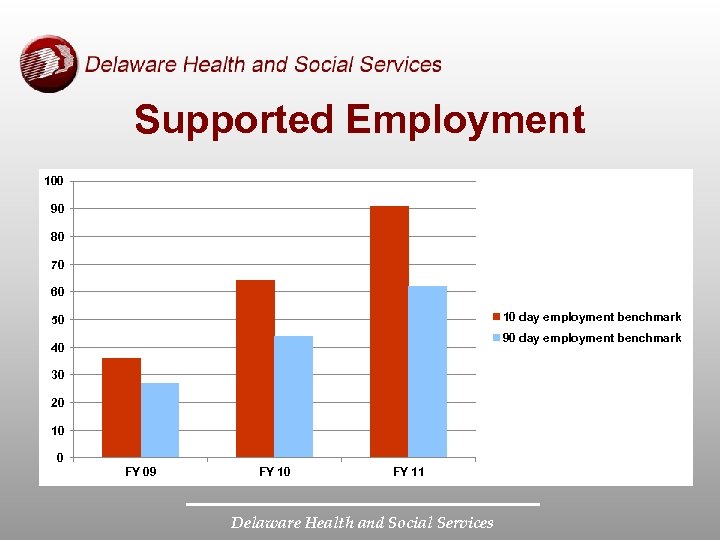 Delaware Health and Social Services

Supported Employment

100
90
80
70
60
50
40
30
20
10
0

FY 09
FY 10
FY 11

10 day employment benchmark
90 day employment benchmark

Delaware Health and Social Services